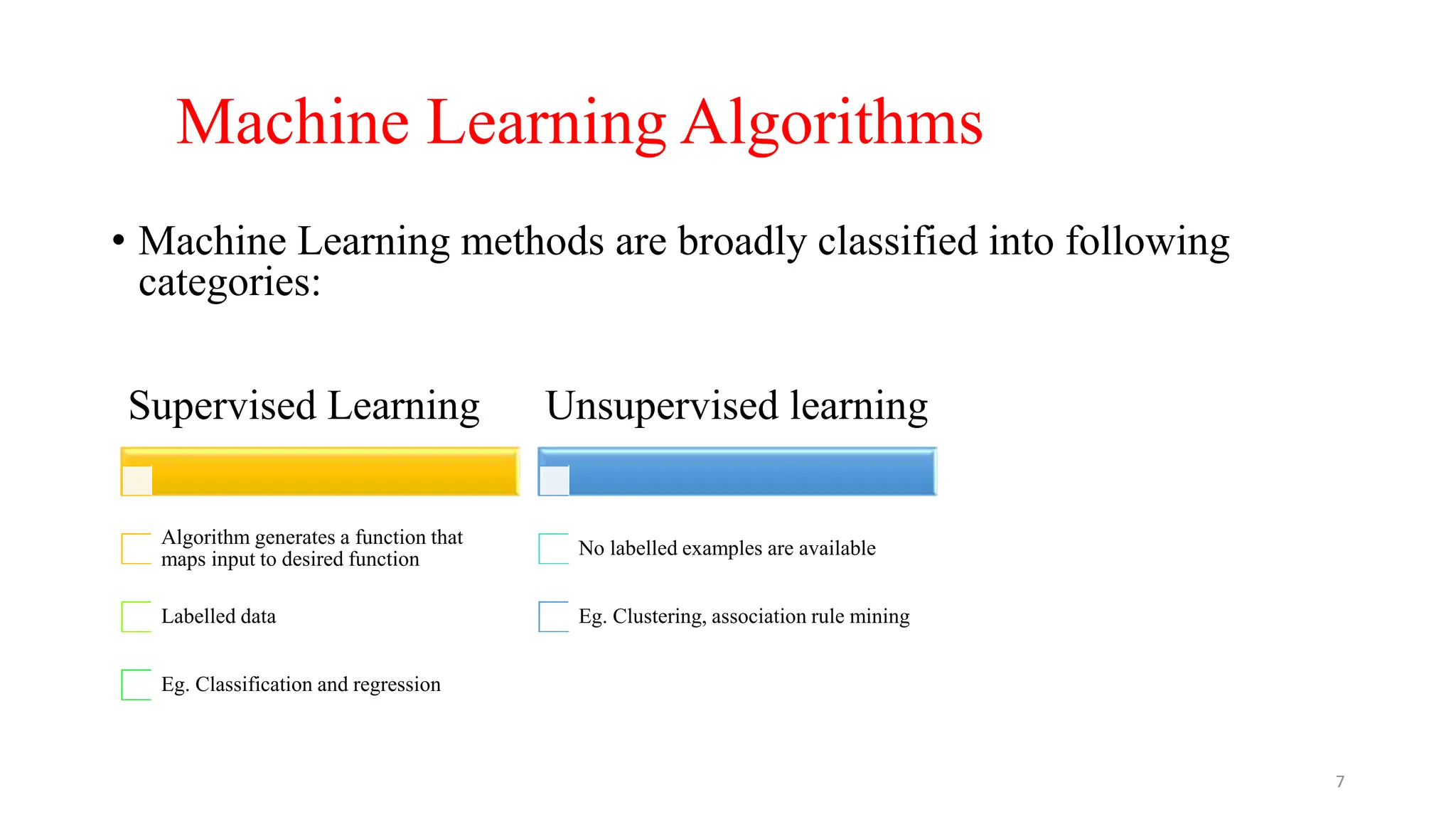 Machine Learning Algorithms

• Machine Learning methods are broadly classified into following categories:

Supervised Learning

Algorithm generates a function that maps input to desired function

Labelled data

Eg. Classification and regression

Unsupervised learning

No labelled examples are available

Eg. Clustering, association rule mining

7